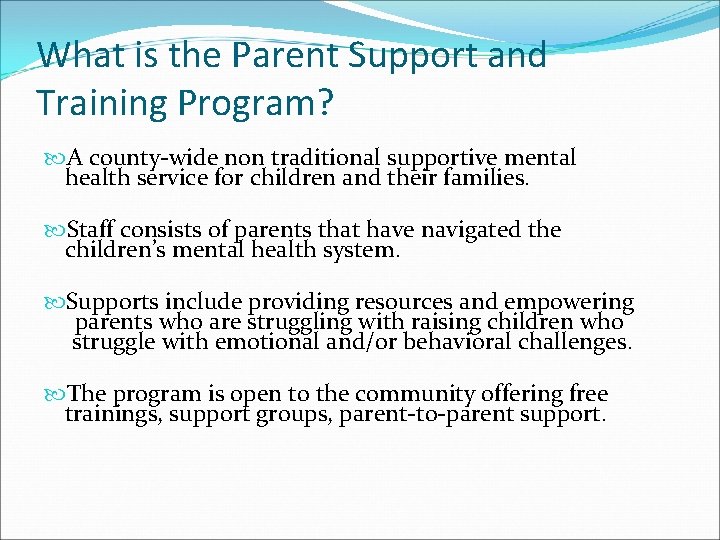 What is the Parent Support and Training Program?

A county-wide non traditional supportive mental health service for children and their families.

Staff consists of parents that have navigated the children's mental health system.

Supports include providing resources and empowering parents who are struggling with raising children who struggle with emotional and/or behavioral challenges.

The program is open to the community offering free trainings, support groups, parent-to-parent support.